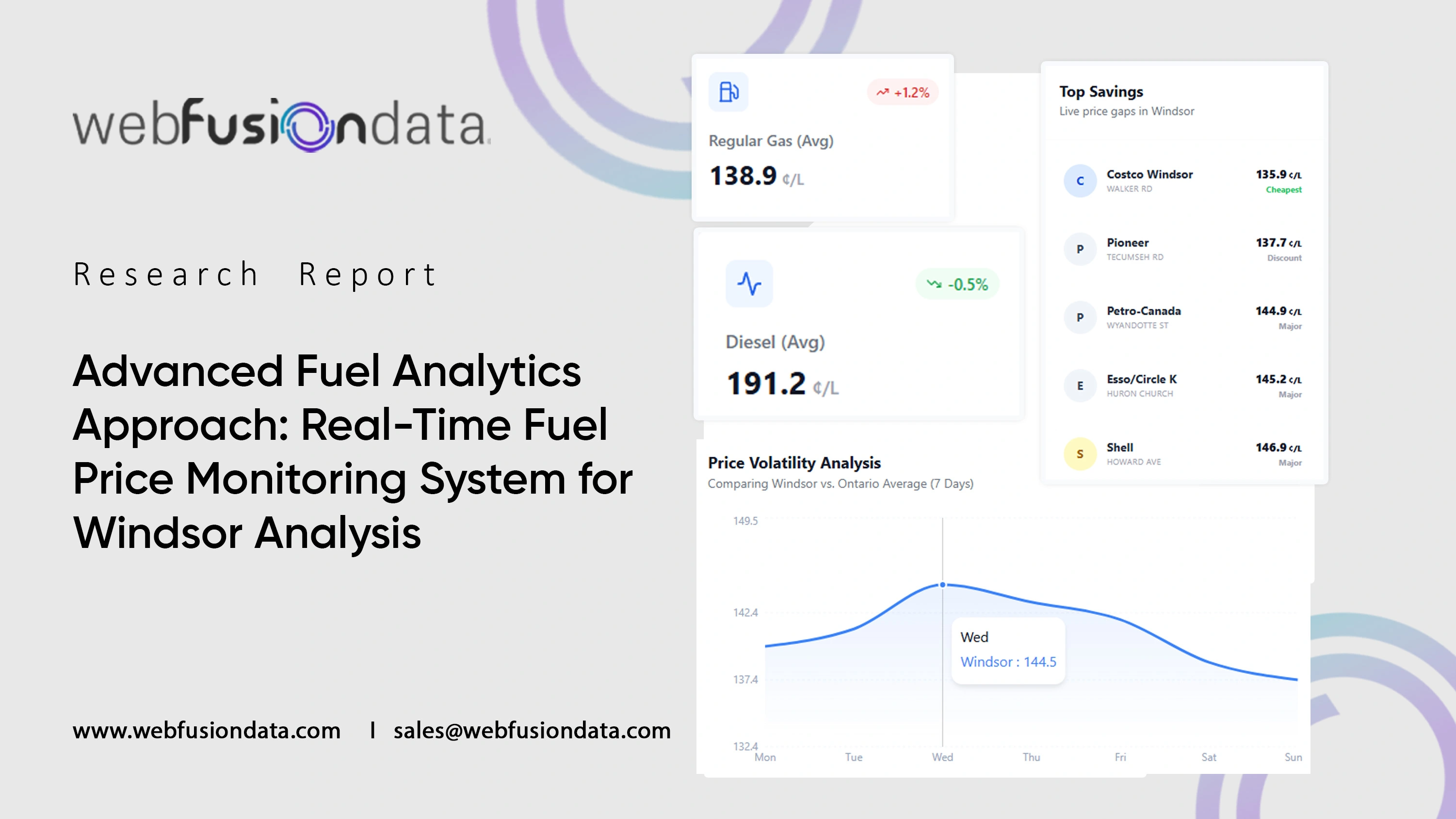 webfusiondata

Research Report

Advanced Fuel Analytics Approach: Real-Time Fuel Price Monitoring System for Windsor Analysis

www.webfusiondata.com | sales@webfusiondata.com

+1.2%

Regular Gas (Avg)

138.9 ¢/L

-0.5%

Diesel (Avg)

191.2 ¢/L

Top Savings

Live price gaps in Windsor

C Costco Windsor WALKER RD 135.9 ¢/L Cheapest

P Pioneer TECUMSEH RD 137.7 ¢/L Discount

P Petro-Canada WYANDOTTE ST 144.9 ¢/L Major

E Esso/Circle K HURON CHURCH 145.2 ¢/L Major

S Shell HOWARD AVE 146.9 ¢/L Major

Price Volatility Analysis

Comparing Windsor vs. Ontario Average (7 Days)

149.5

142.4

137.4

132.4

Wed

Windsor : 144.5

Mon Tue Wed Thu Fri Sat Sun